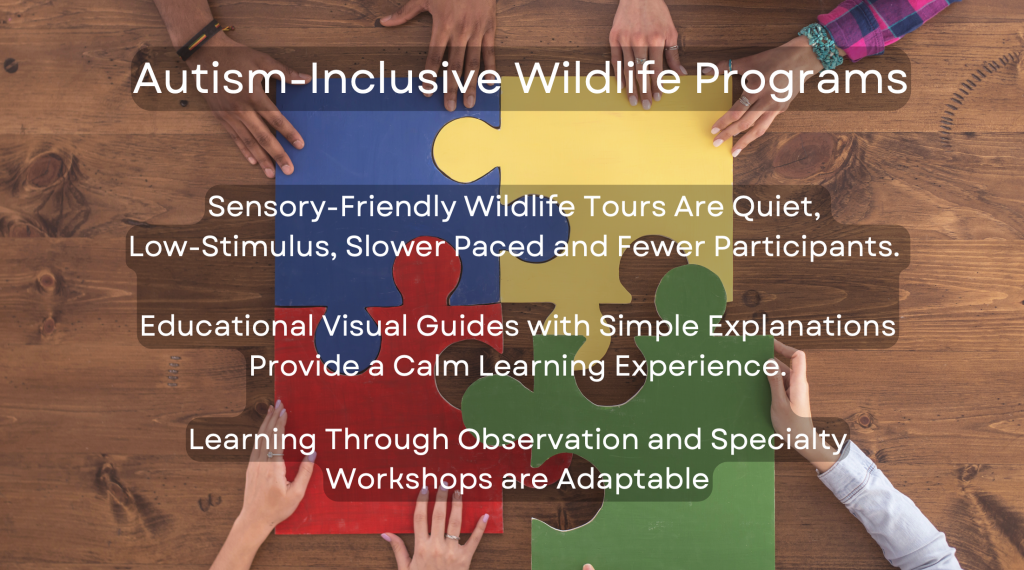 Autism-Inclusive Wildlife Programs

Sensory-Friendly Wildlife Tours Are Quiet, Low-Stimulus, Slower Paced and Fewer Participants.

Educational Visual Guides with Simple Explanations Provide a Calm Learning Experience.

Learning Through Observation and Specialty Workshops are Adaptable